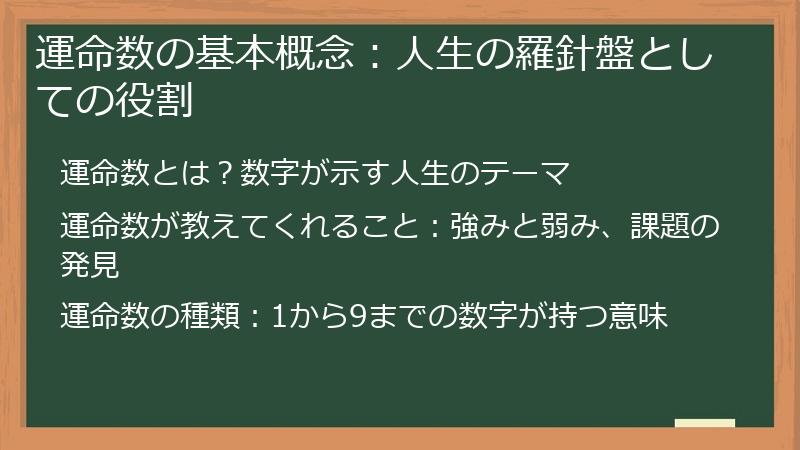 運命数の基本概念：人生の羅針盤としての役割

運命数とは？数字が示す人生のテーマ

運命数が教えてくれること：強みと弱み、課題の発見

運命数の種類：1から9までの数字が持つ意味